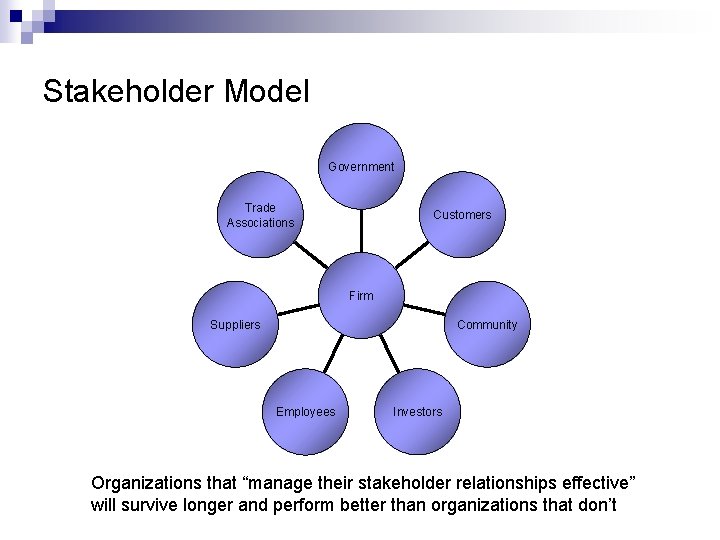 Stakeholder Model

Government

Trade Associations

Customers

Firm

Suppliers

Community

Employees

Investors

Organizations that "manage their stakeholder relationships effective" will survive longer and perform better than organizations that don't